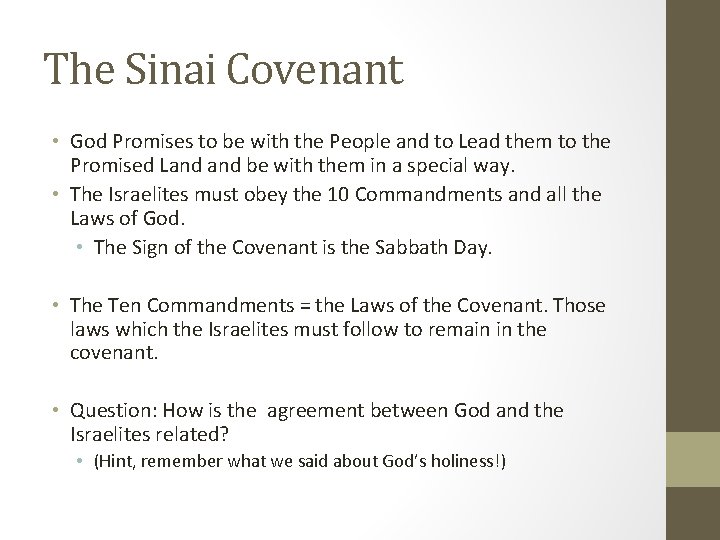 The Sinai Covenant

• God Promises to be with the People and to Lead them to the Promised Land and be with them in a special way.
• The Israelites must obey the 10 Commandments and all the Laws of God.
  • The Sign of the Covenant is the Sabbath Day.

• The Ten Commandments = the Laws of the Covenant. Those laws which the Israelites must follow to remain in the covenant.

• Question: How is the agreement between God and the Israelites related?
  • (Hint, remember what we said about God's holiness!)